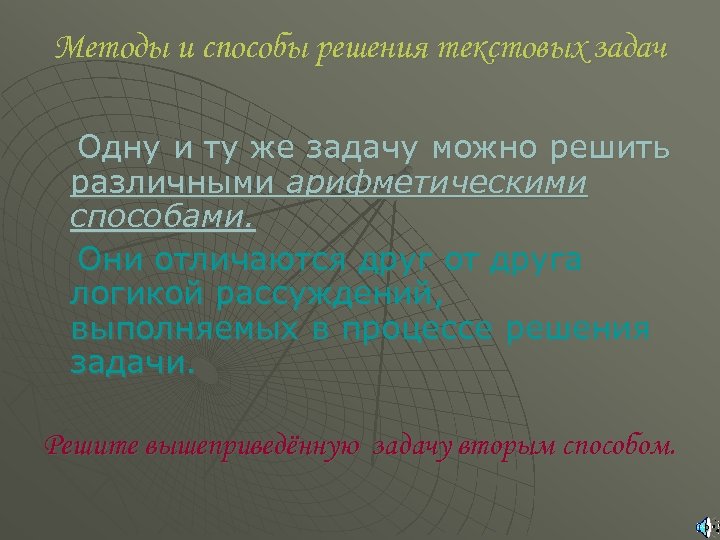 Методы и способы решения текстовых задач

Одну и ту же задачу можно решить различными арифметическими способами.

Они отличаются друг от друга логикой рассуждений, выполняемых в процессе решения задачи.

Решите вышеприведённую задачу вторым способом.